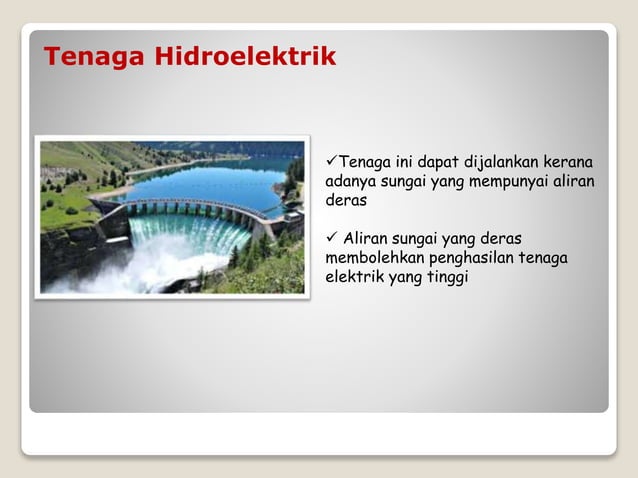 Tenaga Hidroelektrik

✓Tenaga ini dapat dijalankan kerana adanya sungai yang mempunyai aliran deras

✓ Aliran sungai yang deras membolehkan penghasilan tenaga elektrik yang tinggi